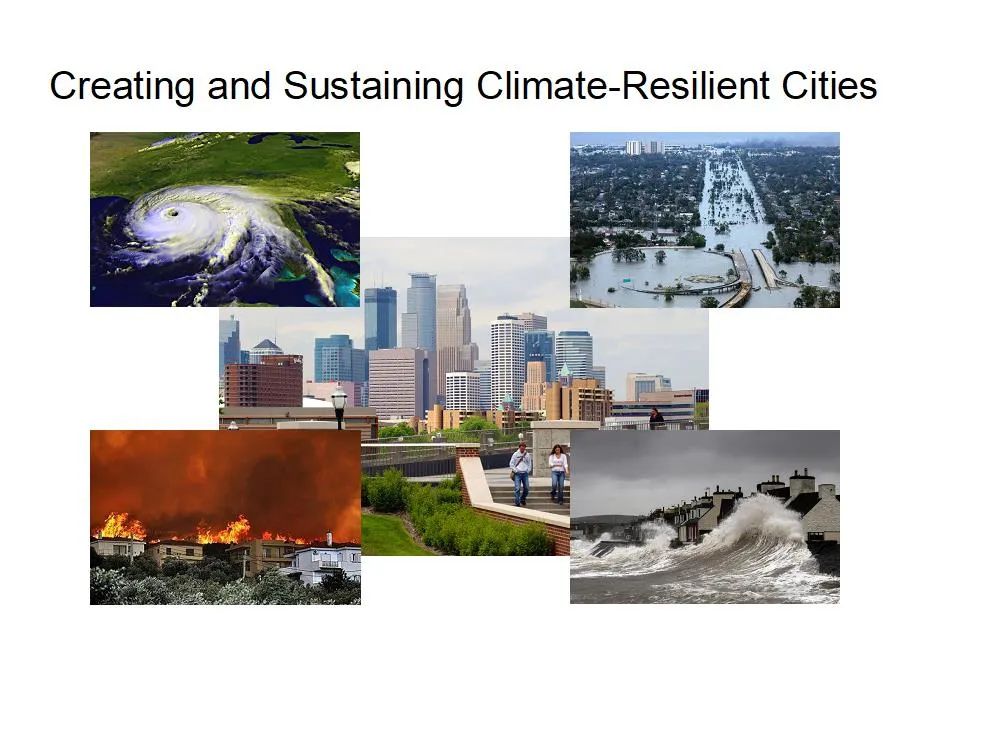 Creating and Sustaining Climate-Resilient Cities